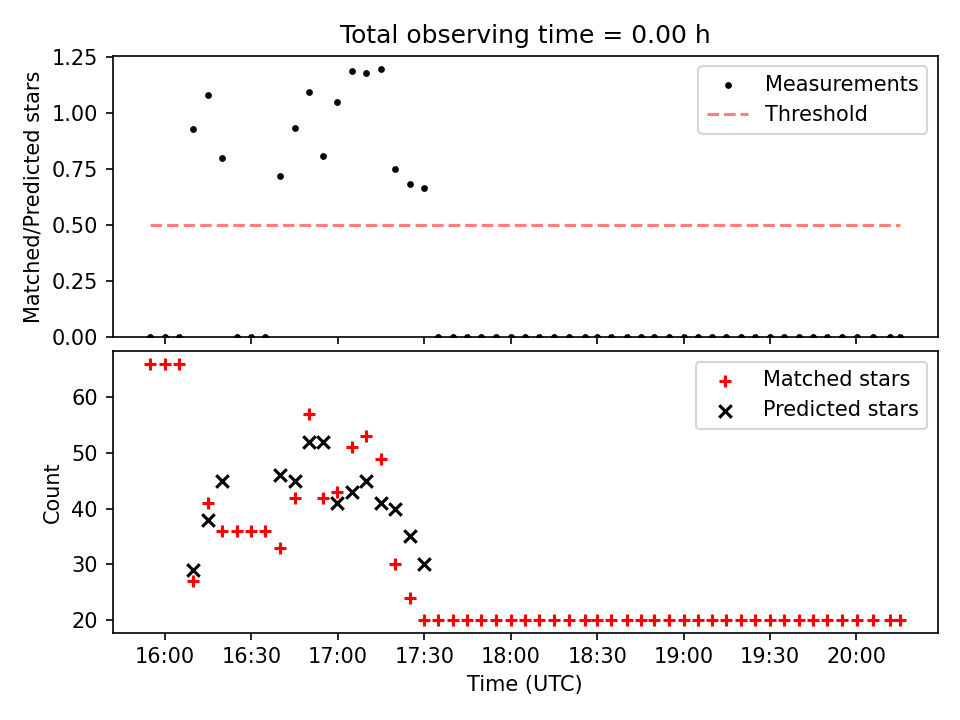 Total observing time = 0.00 h

Matched/Predicted stars

1.25
1.00
0.75
0.50
0.25
0.00

Measurements
Threshold

Count

60
50
40
30
20

Matched stars
Predicted stars

16:00 16:30 17:00 17:30 18:00 18:30 19:00 19:30 20:00

Time (UTC)